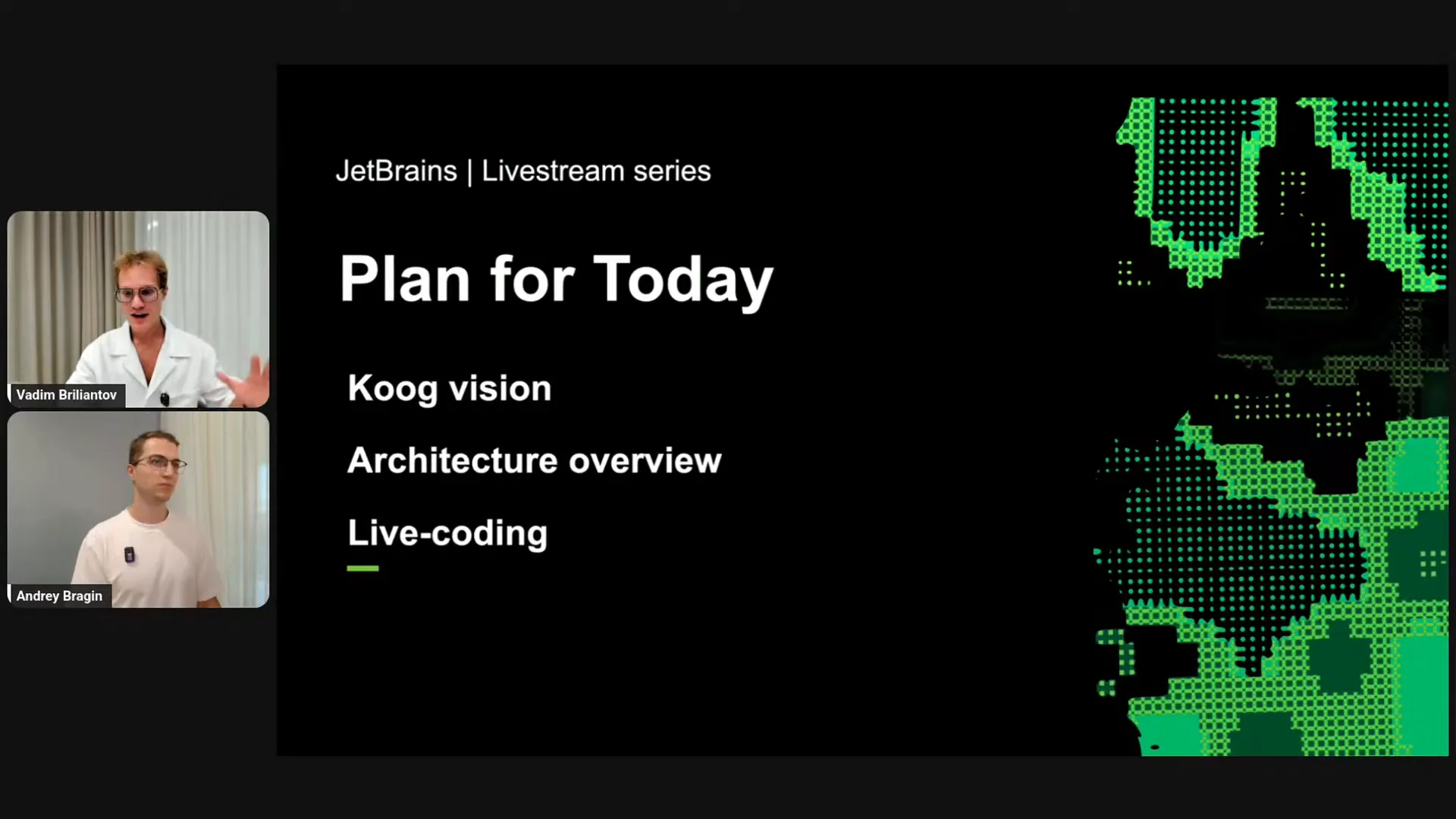 Vadim Briliantov

Andrey Bragin

JetBrains | Livestream series

Plan for Today

Koog vision

Architecture overview

Live-coding